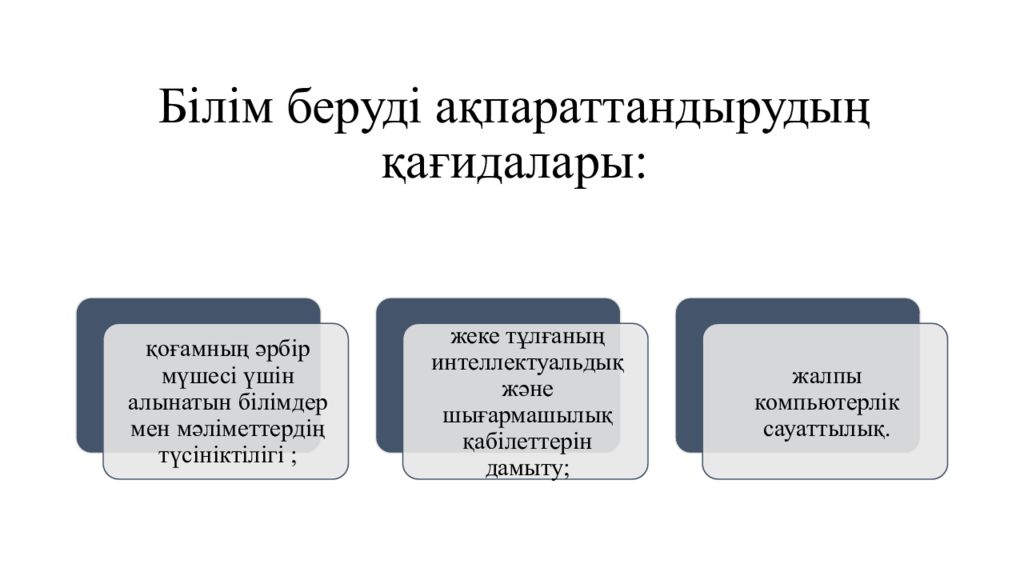 Білім беруді ақпараттандырудың қағидалары:

қоғамның әрбір мүшесі үшін алынатын білімдер мен мәліметтердің түсініктілігі ;

жеке тұлғаның интеллектуальдық және шығармашылық қабілеттерін дамыту;

жалпы компьютерлік сауаттылық.